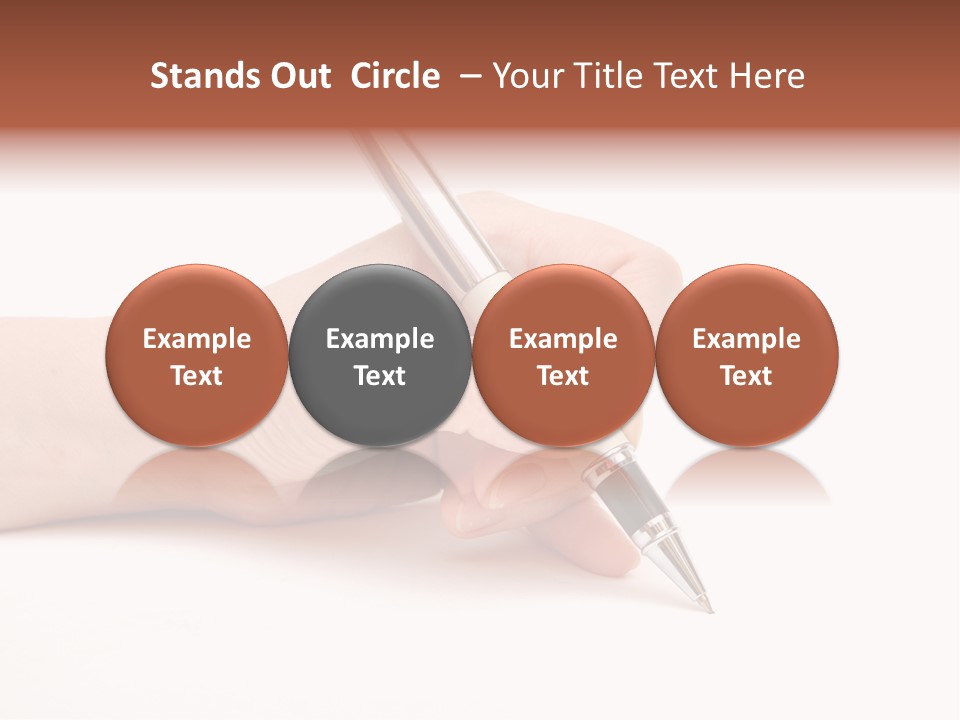 Stands Out Circle – Your Title Text Here

Example Text

Example Text

Example Text

Example Text